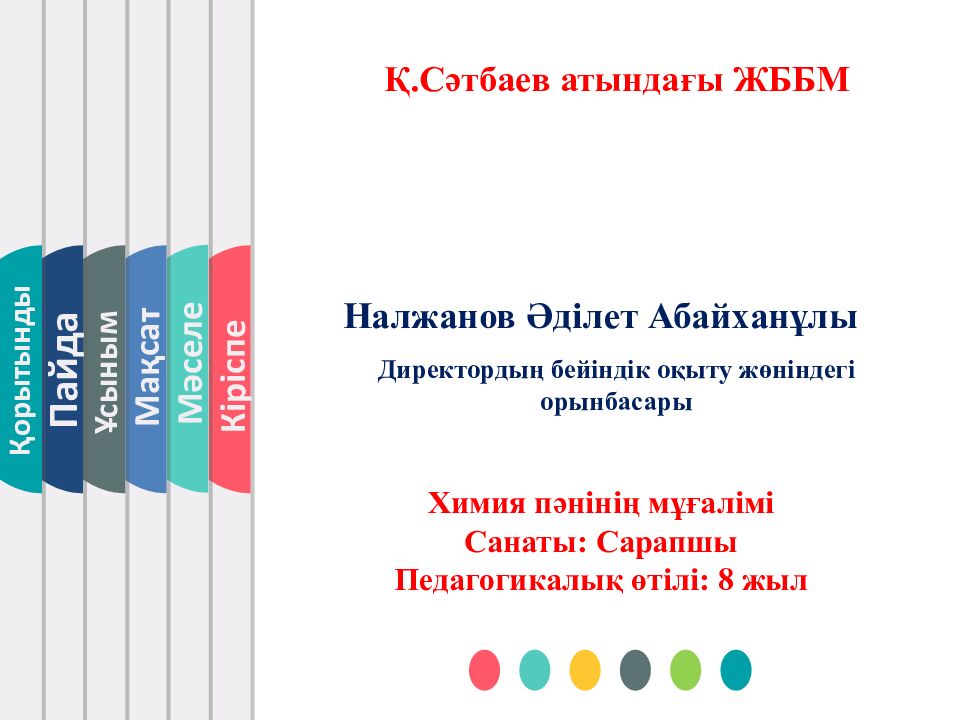 Қорытынды
Пайда
Ұсыным
Мақсат
Мәселе
Кіріспе

Қ.Сәтбаев атындағы ЖББМ

Налжанов Әділет Абайханұлы

Директордың бейіндік оқыту жөніндегі орынбасары

Химия пәнінің мұғалімі
Санаты: Сарапшы
Педагогикалық өтілі: 8 жыл